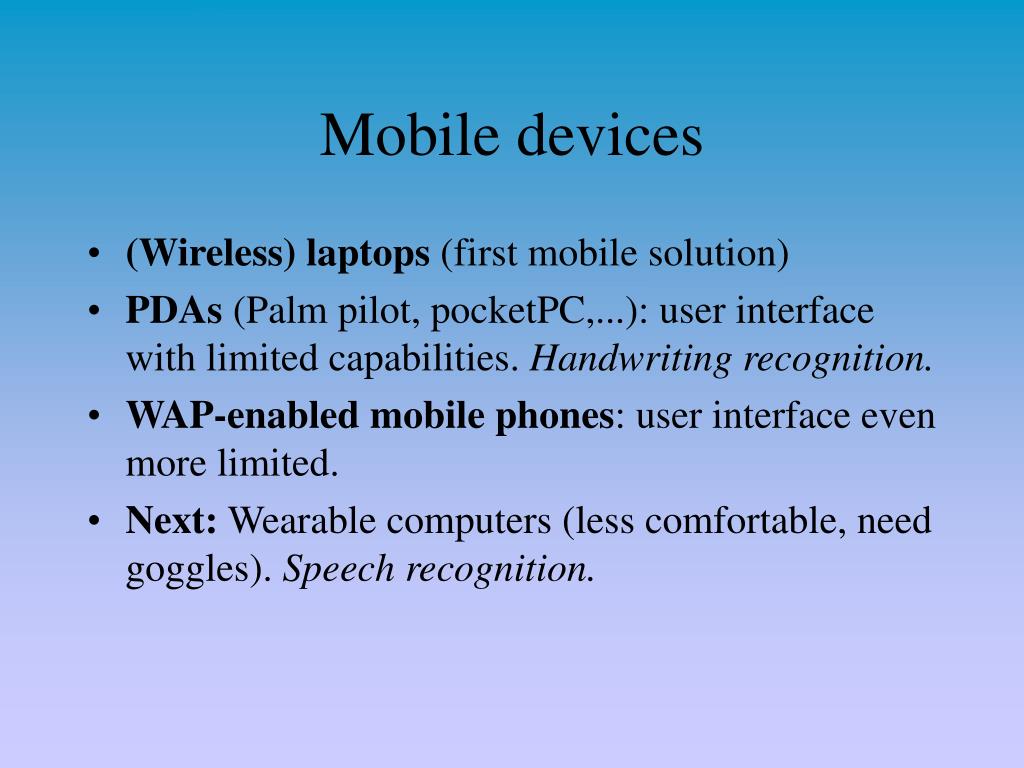 Mobile devices

• (Wireless) laptops (first mobile solution)
• PDAs (Palm pilot, pocketPC,...): user interface with limited capabilities. Handwriting recognition.
• WAP-enabled mobile phones: user interface even more limited.
• Next: Wearable computers (less comfortable, need goggles). Speech recognition.